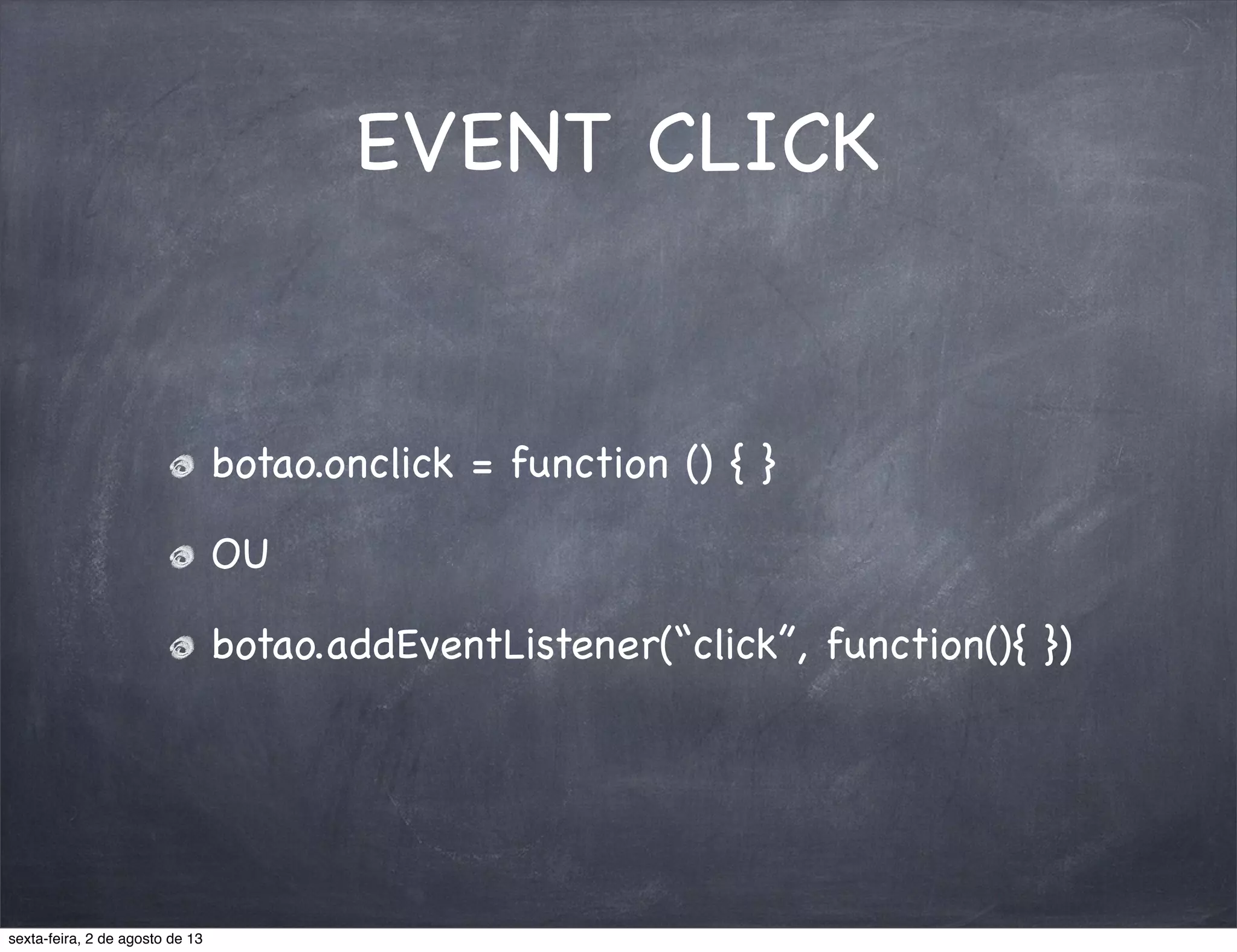 EVENT CLICK

botao.onclick = function () { }

OU

botao.addEventListener(“click”, function(){ })

sexta-feira, 2 de agosto de 13